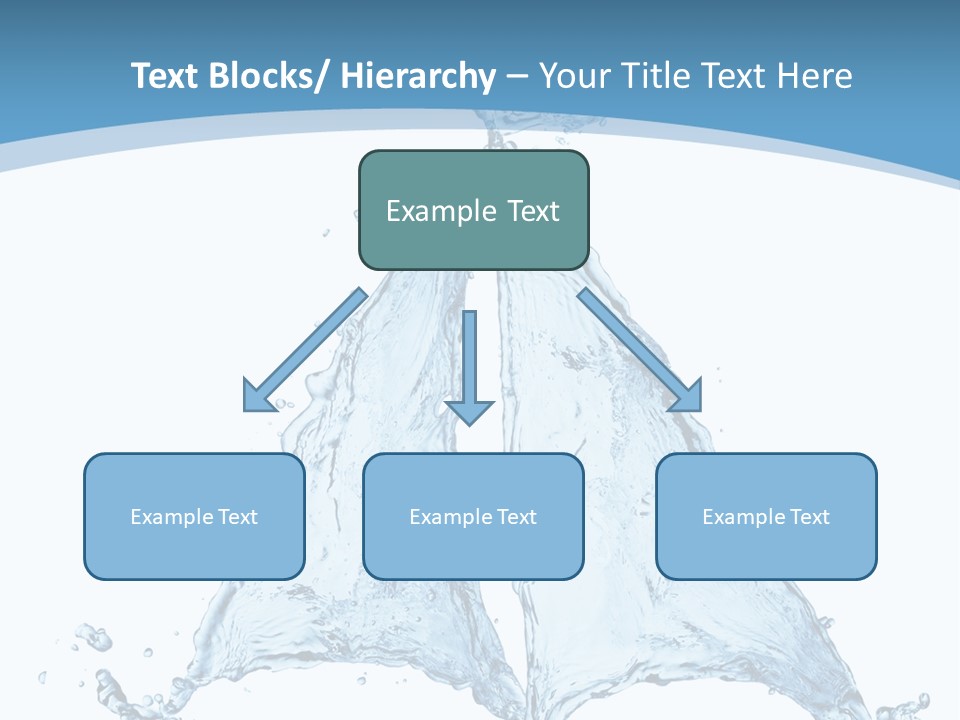 Text Blocks/ Hierarchy – Your Title Text Here

Example Text

Example Text

Example Text

Example Text